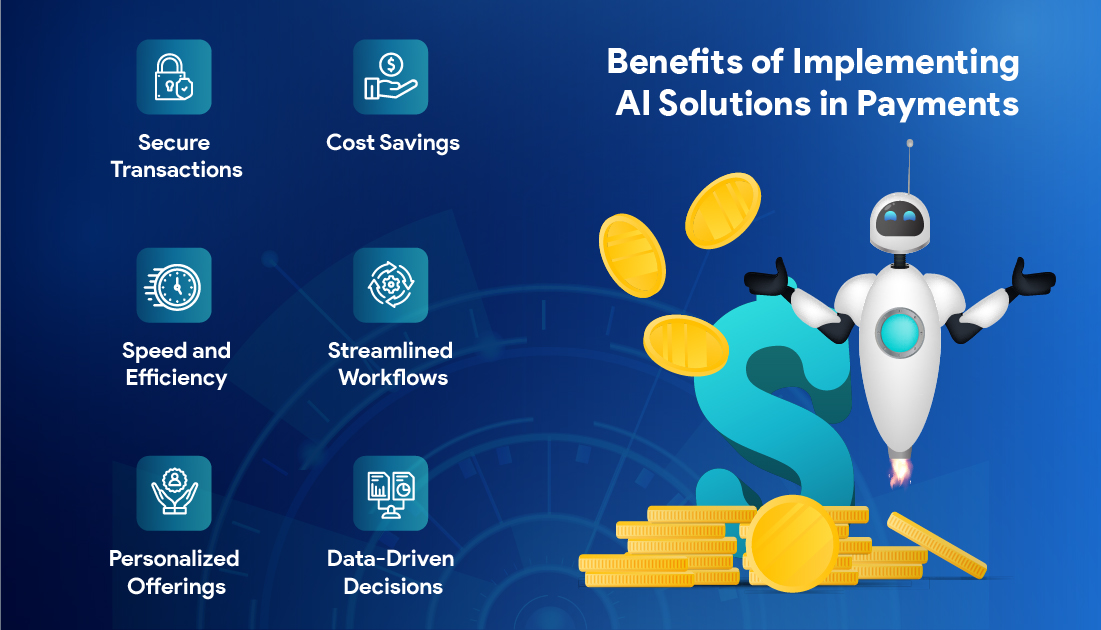 Benefits of Implementing AI Solutions in Payments

Secure Transactions

Cost Savings

Speed and Efficiency

Streamlined Workflows

Personalized Offerings

Data-Driven Decisions